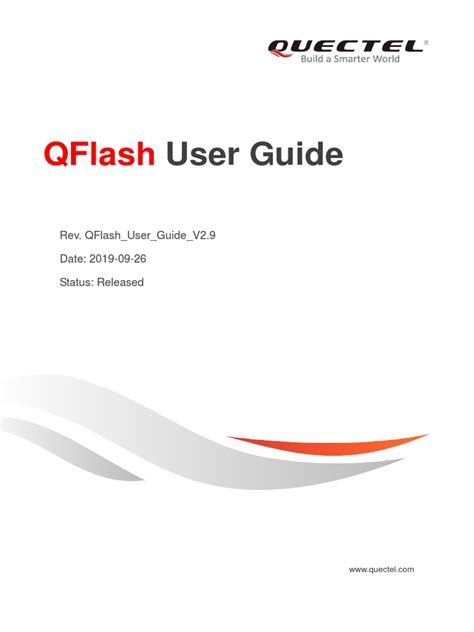 QUECTEL®
Build a Smarter World

QFlash User Guide

Rev. QFlash_User_Guide_V2.9

Date: 2019-09-26

Status: Released

www.quectel.com